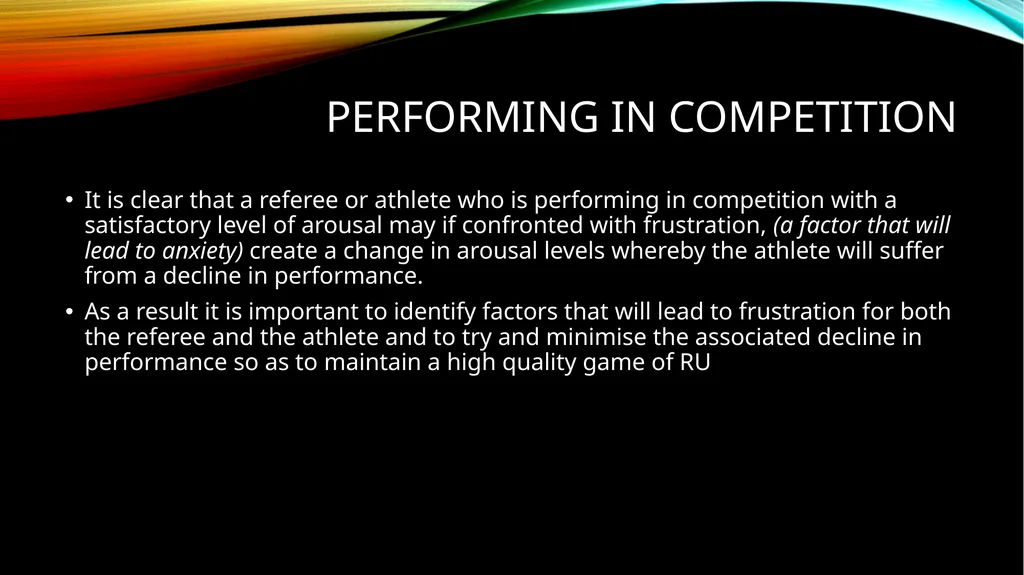 PERFORMING IN COMPETITION

• It is clear that a referee or athlete who is performing in competition with a satisfactory level of arousal may if confronted with frustration, (a factor that will lead to anxiety) create a change in arousal levels whereby the athlete will suffer from a decline in performance.

• As a result it is important to identify factors that will lead to frustration for both the referee and the athlete and to try and minimise the associated decline in performance so as to maintain a high quality game of RU